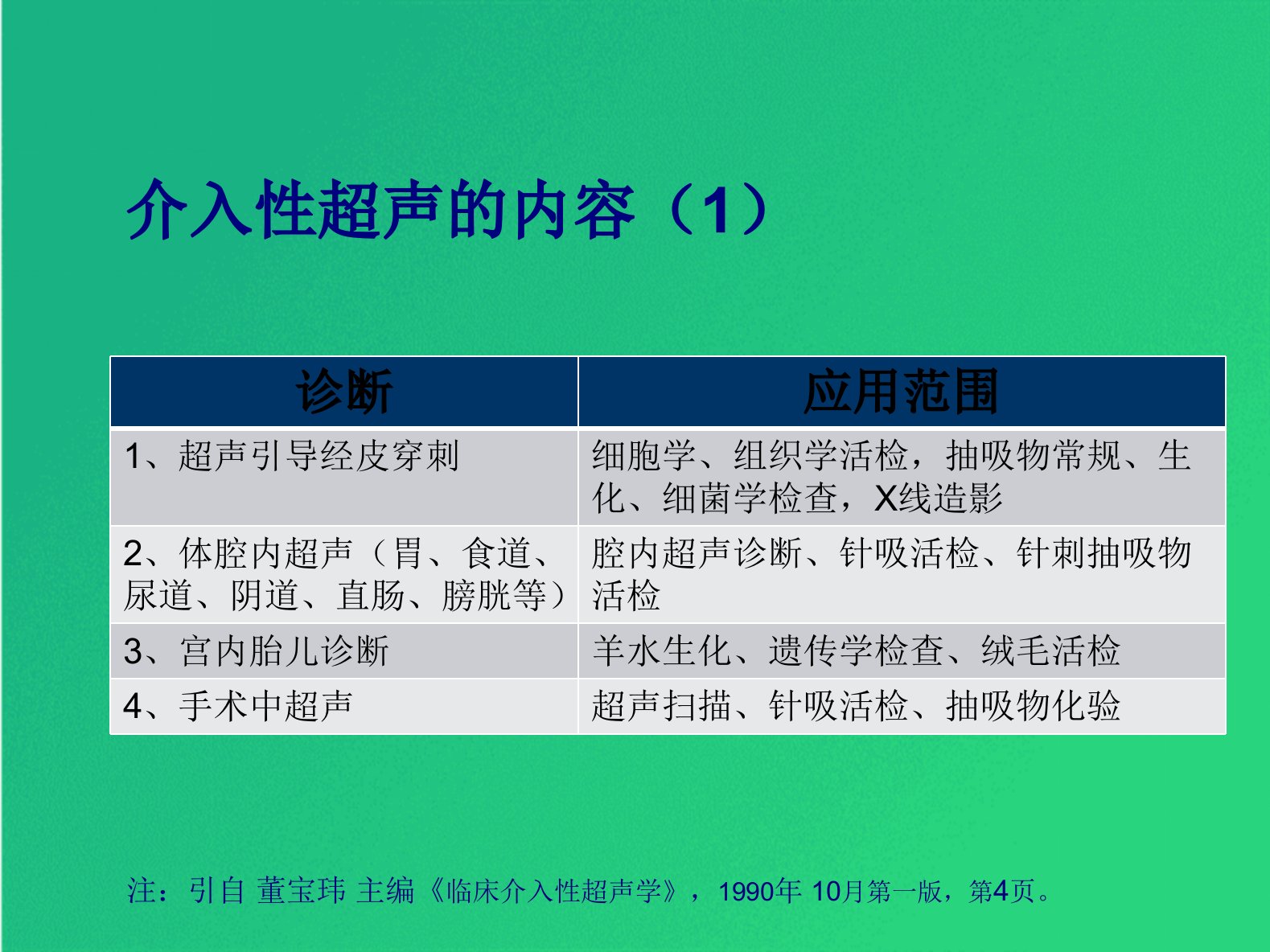 介入性超声的内容（1）

| 诊断 | 应用范围 |
|---|---|
| 1、超声引导经皮穿刺 | 细胞学、组织学活检，抽吸物常规、生化、细菌学检查，X线造影 |
| 2、体腔内超声（胃、食道、尿道、阴道、直肠、膀胱等） | 腔内超声诊断、针吸活检、针刺抽吸物活检 |
| 3、宫内胎儿诊断 | 羊水生化、遗传学检查、绒毛活检 |
| 4、手术中超声 | 超声扫描、针吸活检、抽吸物化验 |

注：引自 董宝玮 主编《临床介入性超声学》，1990年 10月第一版，第4页。